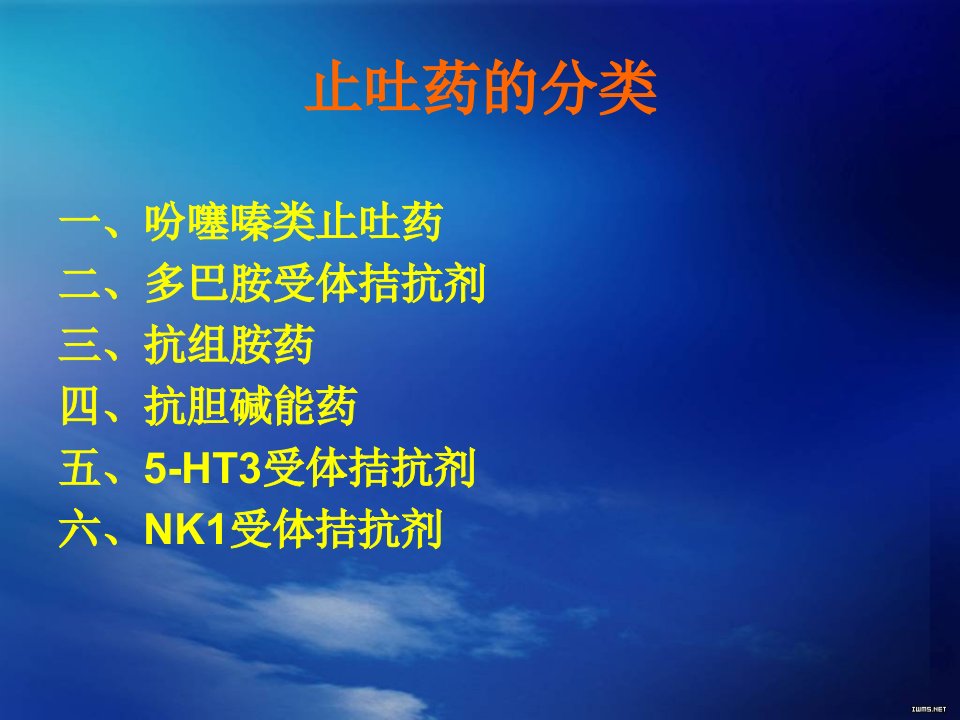 止吐药的分类

一、吩噻嗪类止吐药
二、多巴胺受体拮抗剂
三、抗组胺药
四、抗胆碱能药
五、5-HT3受体拮抗剂
六、NK1受体拮抗剂

IWMS.NET